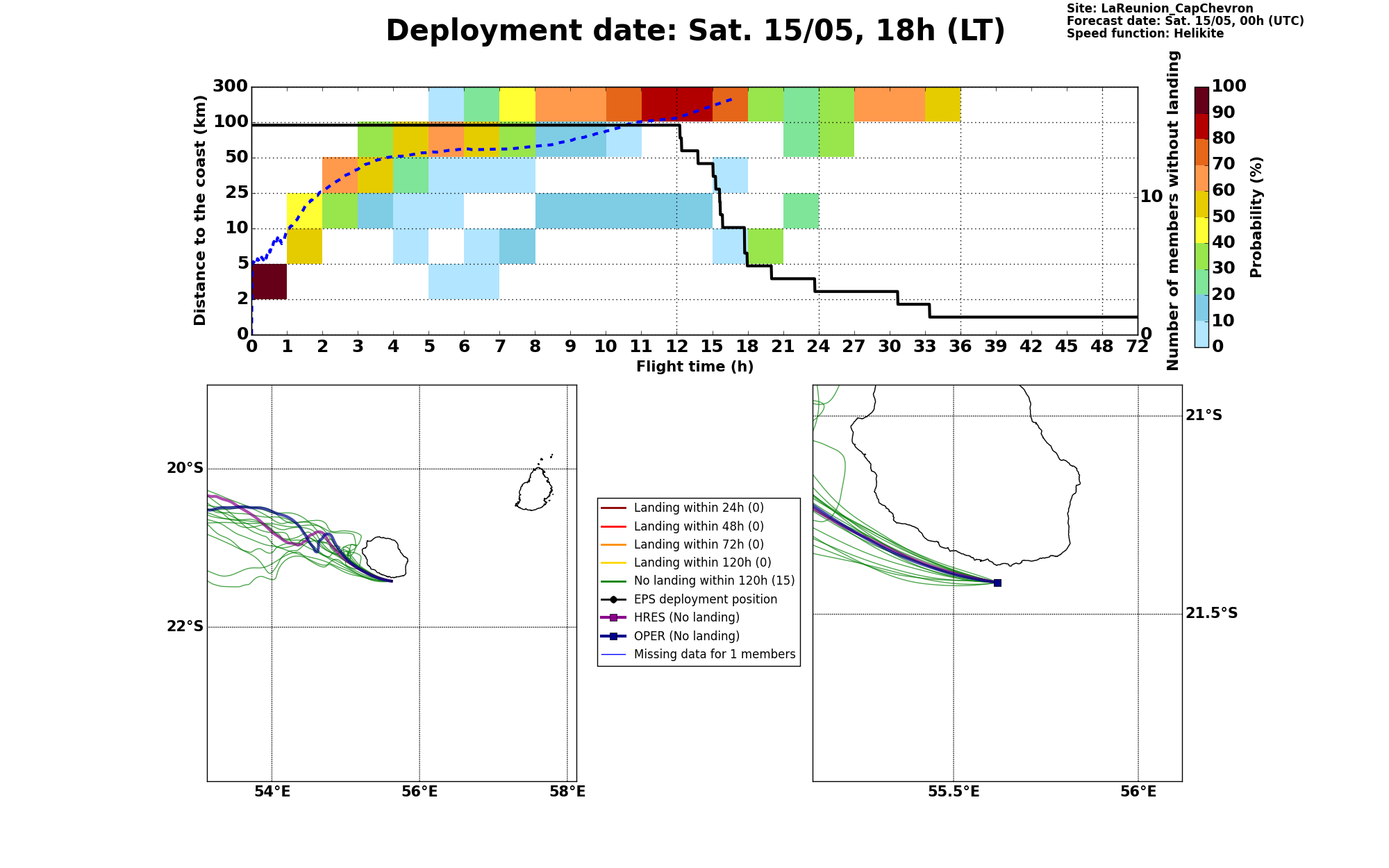 Deployment date: Sat. 15/05, 18h (LT)

Site: LaReunion_CapChevron
Forecast date: Sat. 15/05, 00h (UTC)
Speed function: Helikite

Distance to the coast (km)
300
100
50
25
10
5
2
0

0 1 2 3 4 5 6 7 8 9 10 11 12 15 18 21 24 27 30 33 36 39 42 45 48 72
Flight time (h)

Number of members without landing
10
0

Probability (%)
100
90
80
70
60
50
40
30
20
10
0

20°S
22°S
54°E
56°E
58°E

Landing within 24h (0)
Landing within 48h (0)
Landing within 72h (0)
Landing within 120h (0)
No landing within 120h (15)
EPS deployment position
HRES (No landing)
OPER (No landing)
Missing data for 1 members

21°S
21.5°S
55.5°E
56°E